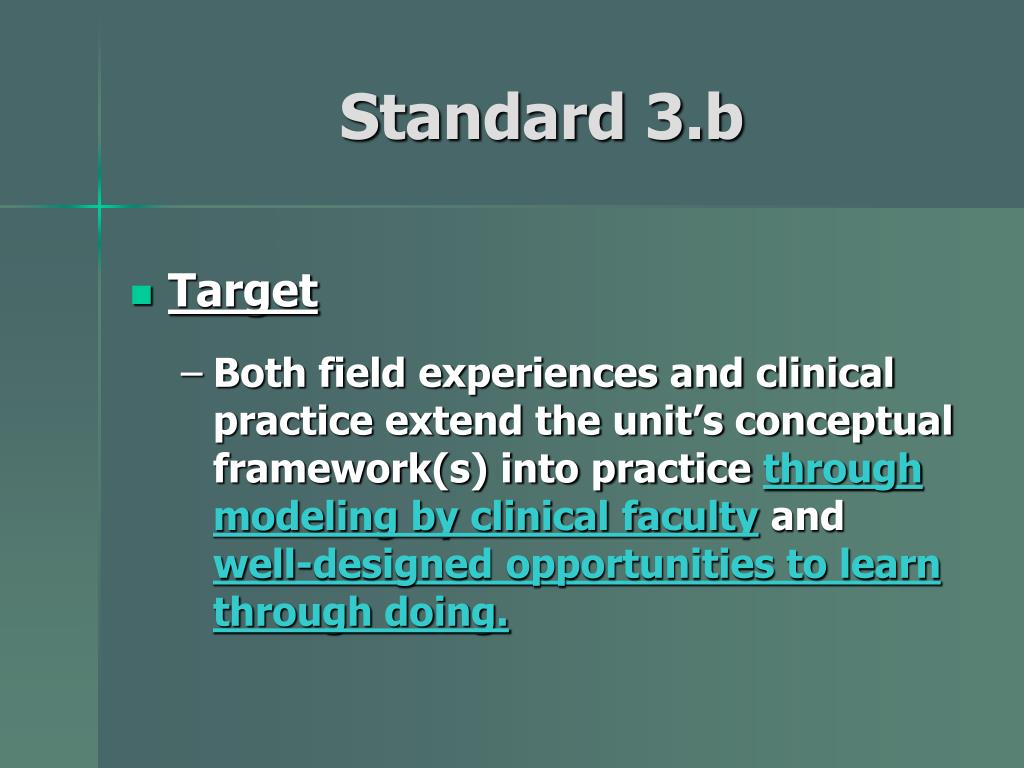 Standard 3.b

Target

– Both field experiences and clinical practice extend the unit's conceptual framework(s) into practice through modeling by clinical faculty and well-designed opportunities to learn through doing.